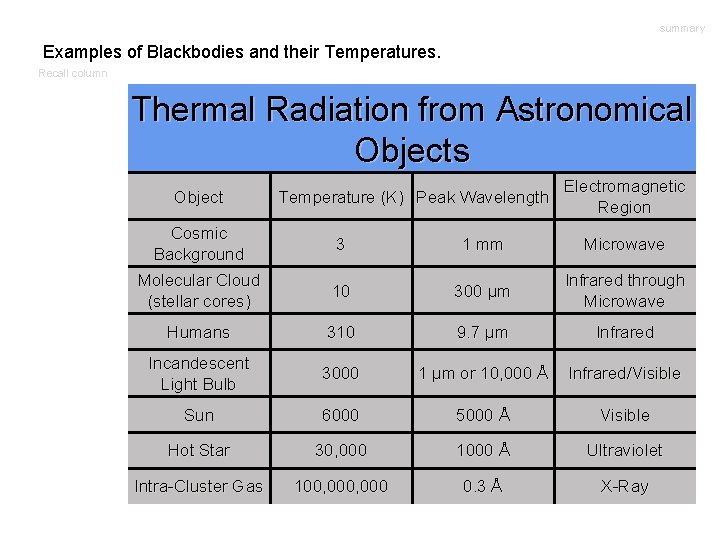 summary

Examples of Blackbodies and their Temperatures.

Recall column

Thermal Radiation from Astronomical Objects

| Object | Temperature (K) | Peak Wavelength | Electromagnetic Region |
|---|---|---|---|
| Cosmic Background | 3 | 1 mm | Microwave |
| Molecular Cloud (stellar cores) | 10 | 300 μm | Infrared through Microwave |
| Humans | 310 | 9.7 μm | Infrared |
| Incandescent Light Bulb | 3000 | 1 μm or 10,000 Å | Infrared/Visible |
| Sun | 6000 | 5000 Å | Visible |
| Hot Star | 30,000 | 1000 Å | Ultraviolet |
| Intra-Cluster Gas | 100,000,000 | 0.3 Å | X-Ray |